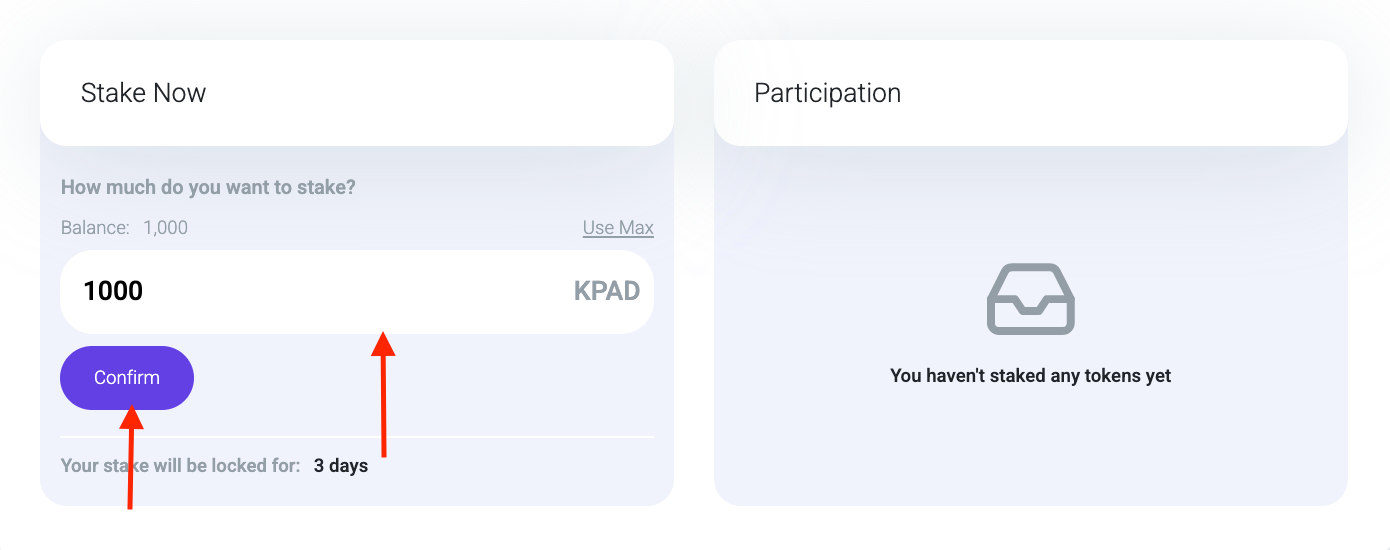 Stake Now

How much do you want to stake?

Balance: 1,000

Use Max

1000

KPAD

Confirm

Your stake will be locked for: 3 days

Participation

You haven't staked any tokens yet